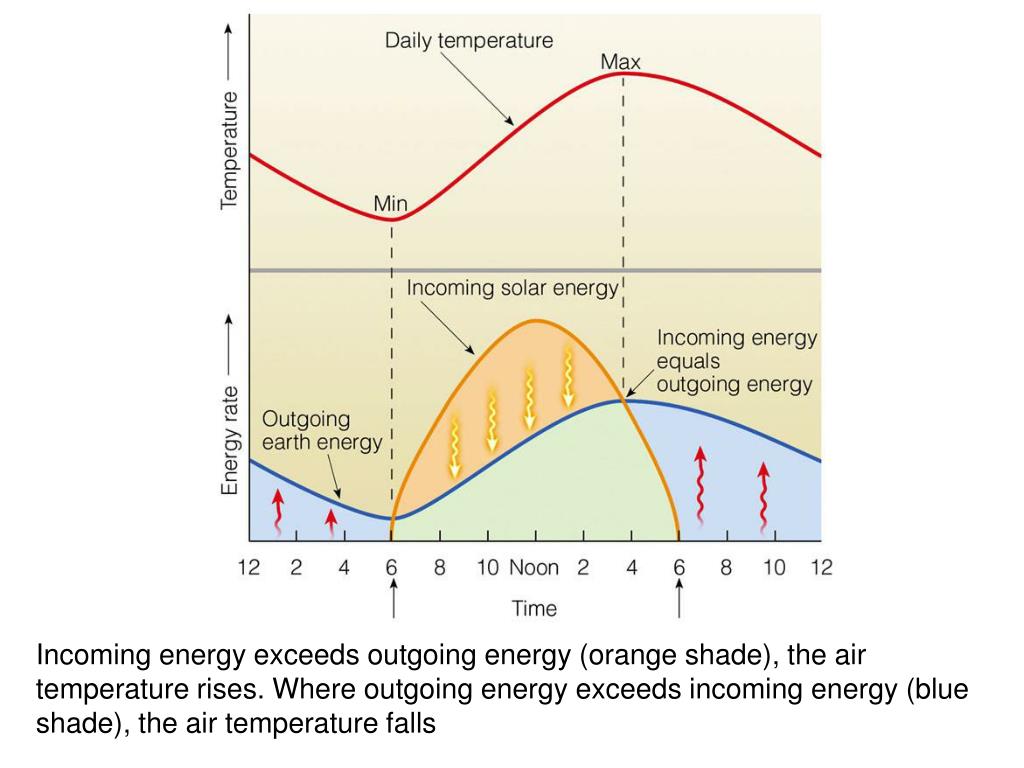 Temperature

Daily temperature

Max

Min

Energy rate

Incoming solar energy

Incoming energy equals outgoing energy

Outgoing earth energy

12 2 4 6 8 10 Noon 2 4 6 8 10 12

Time

Incoming energy exceeds outgoing energy (orange shade), the air temperature rises. Where outgoing energy exceeds incoming energy (blue shade), the air temperature falls